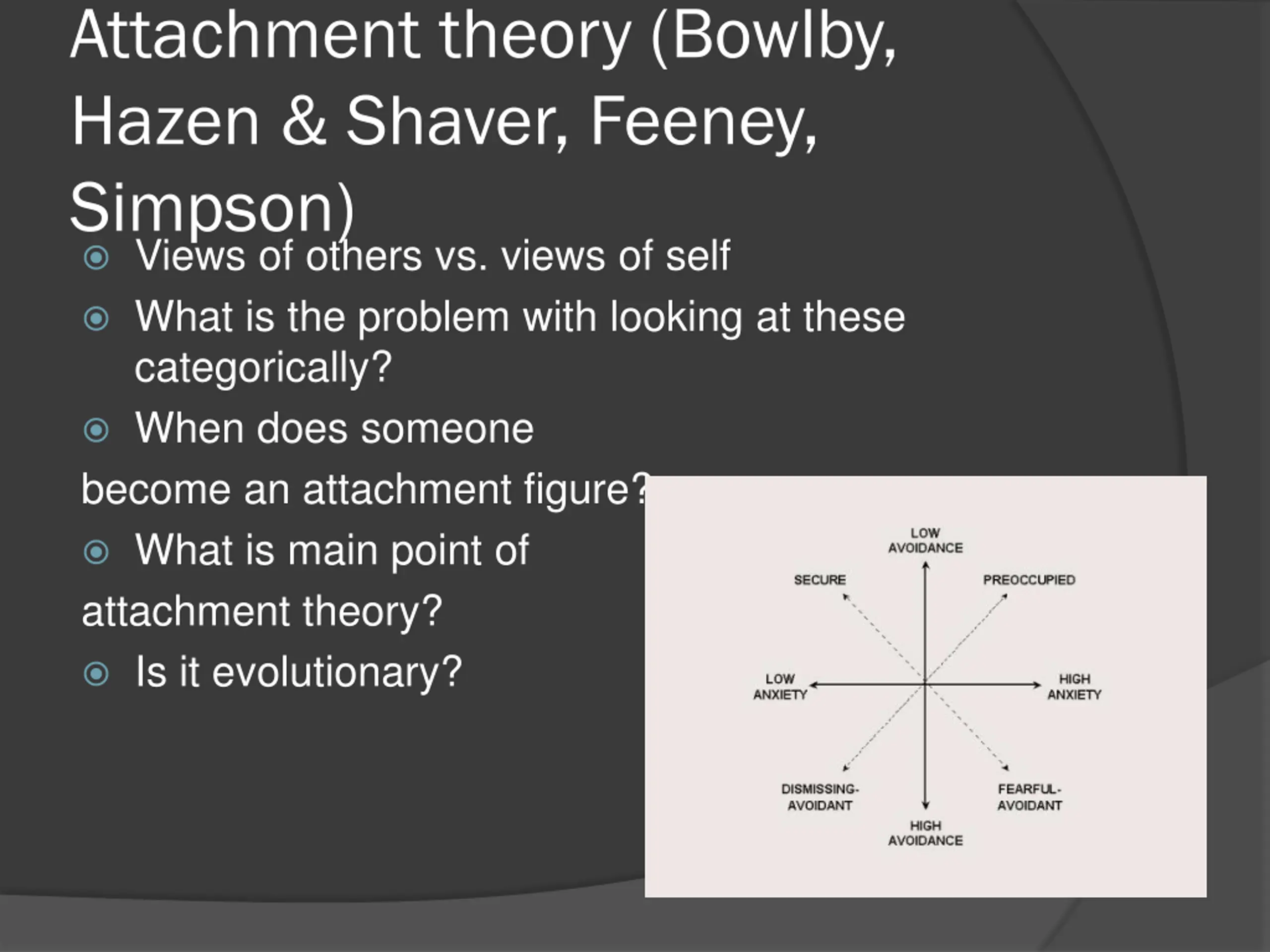 Attachment theory (Bowlby, Hazen & Shaver, Feeney, Simpson)

Views of others vs. views of self

What is the problem with looking at these categorically?

When does someone become an attachment figure?

What is main point of attachment theory?

Is it evolutionary?

LOW AVOIDANCE

SECURE

PREOCCUPIED

LOW ANXIETY

HIGH ANXIETY

DISMISSING-AVOIDANT

FEARFUL-AVOIDANT

HIGH AVOIDANCE